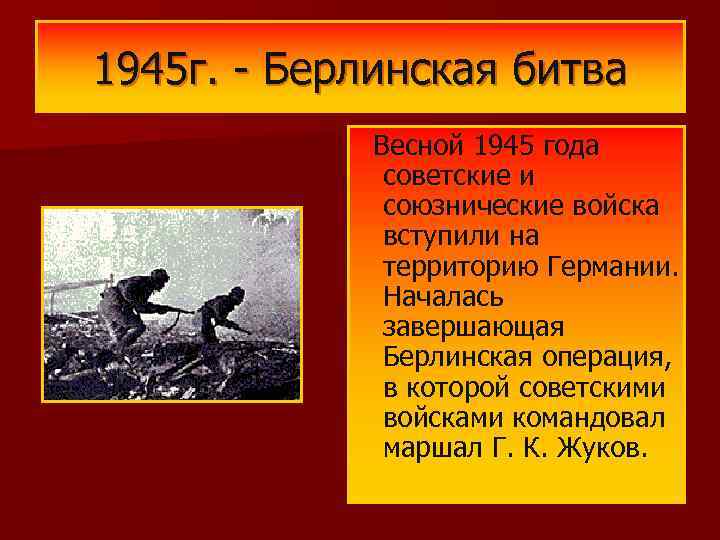 1945г. - Берлинская битва

Весной 1945 года советские и союзнические войска вступили на территорию Германии. Началась завершающая Берлинская операция, в которой советскими войсками командовал маршал Г. К. Жуков.